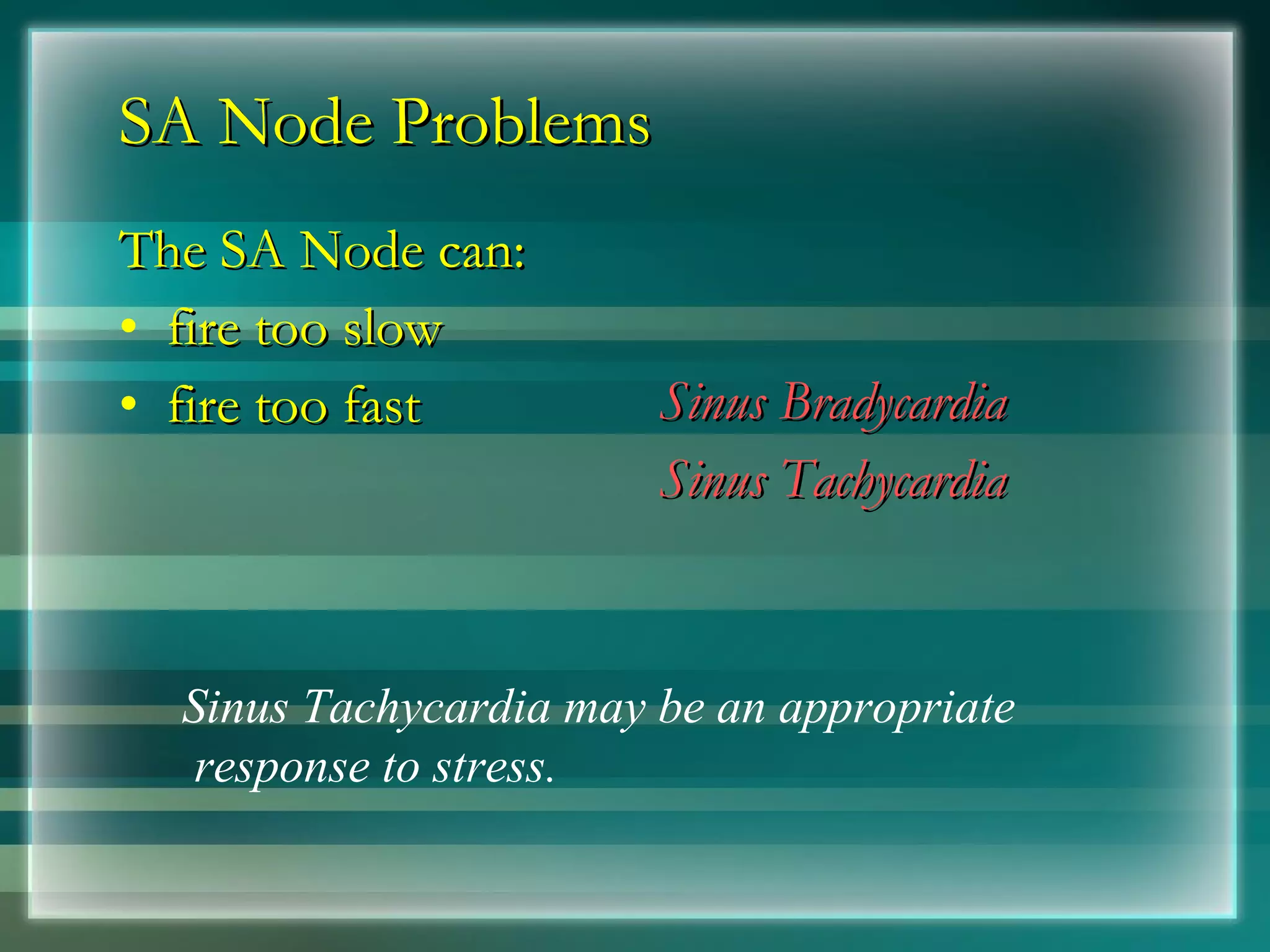 SA Node Problems

The SA Node can:

• fire too slow

• fire too fast

Sinus Bradycardia

Sinus Tachycardia

Sinus Tachycardia may be an appropriate response to stress.